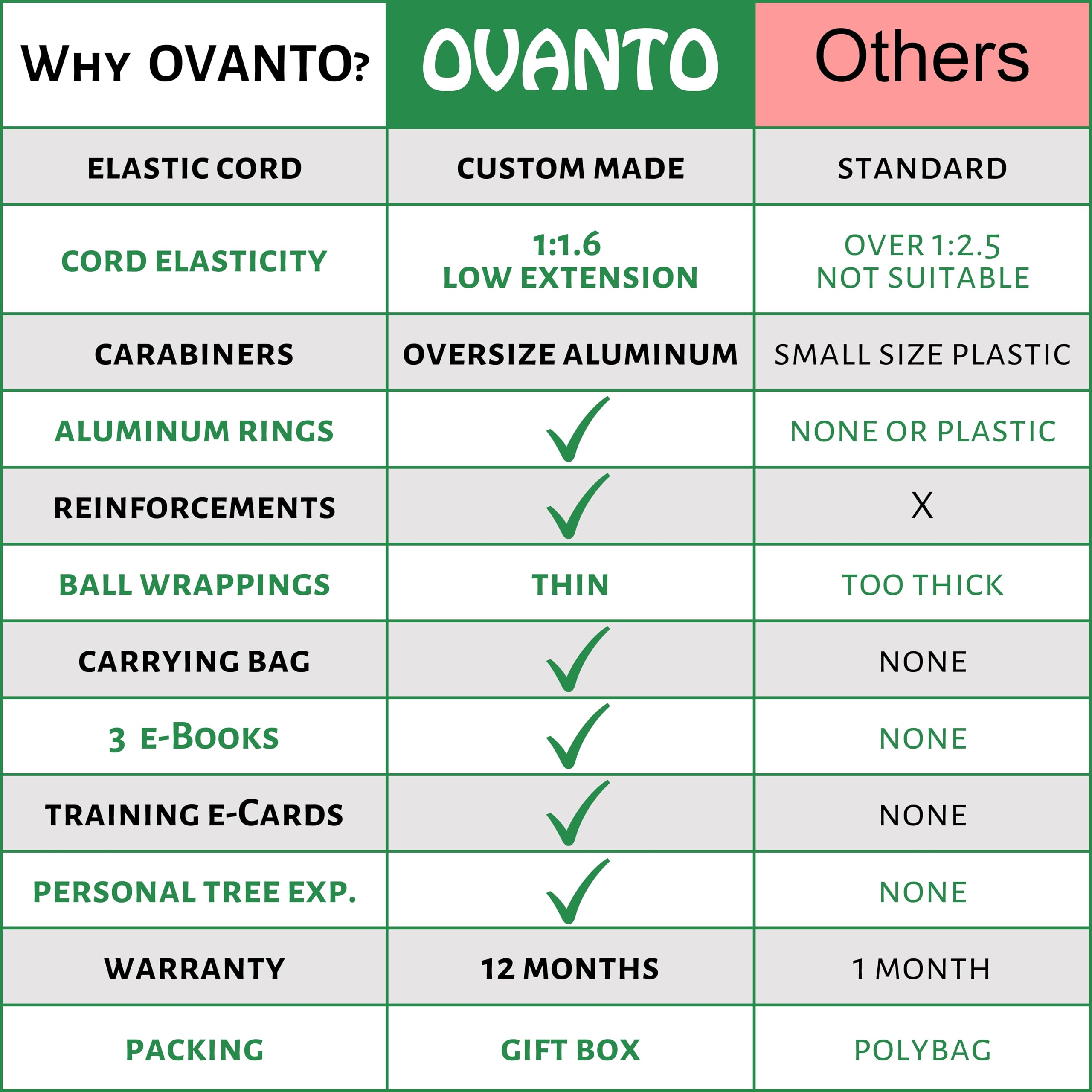 | WHY OVANTO? | OVANTO | Others |
|---|---|---|
| ELASTIC CORD | CUSTOM MADE | STANDARD |
| CORD ELASTICITY | 1:1.6 LOW EXTENSION | OVER 1:2.5 NOT SUITABLE |
| CARABINERS | OVERSIZE ALUMINUM | SMALL SIZE PLASTIC |
| ALUMINUM RINGS | ✓ | NONE OR PLASTIC |
| REINFORCEMENTS | ✓ | X |
| BALL WRAPPINGS | THIN | TOO THICK |
| CARRYING BAG | ✓ | NONE |
| 3 E-BOOKS | ✓ | NONE |
| TRAINING E-CARDS | ✓ | NONE |
| PERSONAL TREE EXP. | ✓ | NONE |
| WARRANTY | 12 MONTHS | 1 MONTH |
| PACKING | GIFT BOX | POLYBAG |